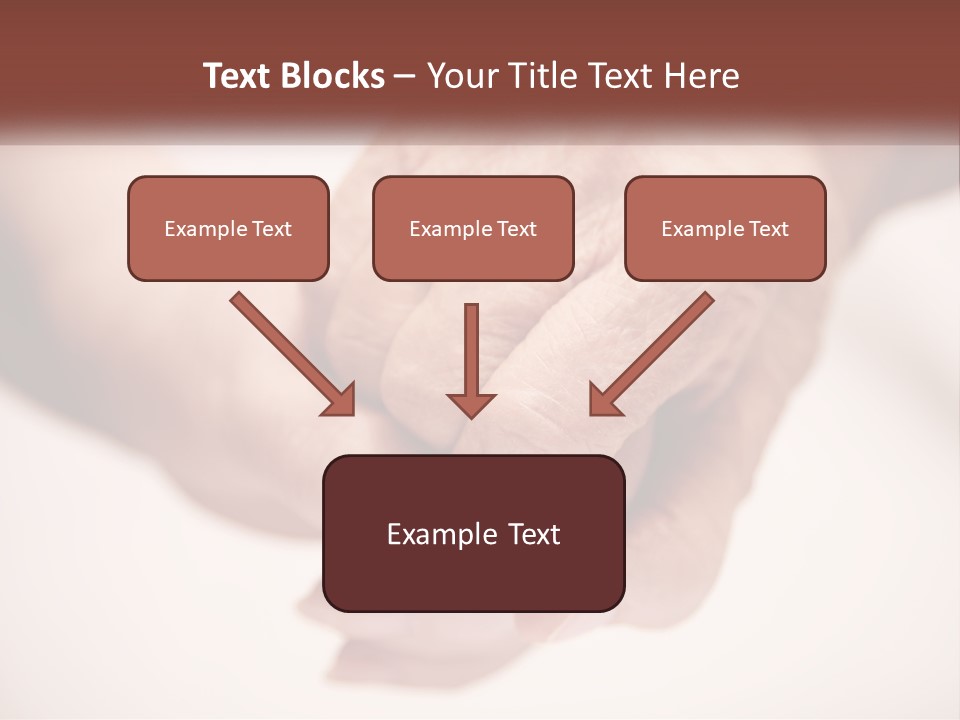 Text Blocks – Your Title Text Here

Example Text

Example Text

Example Text

Example Text